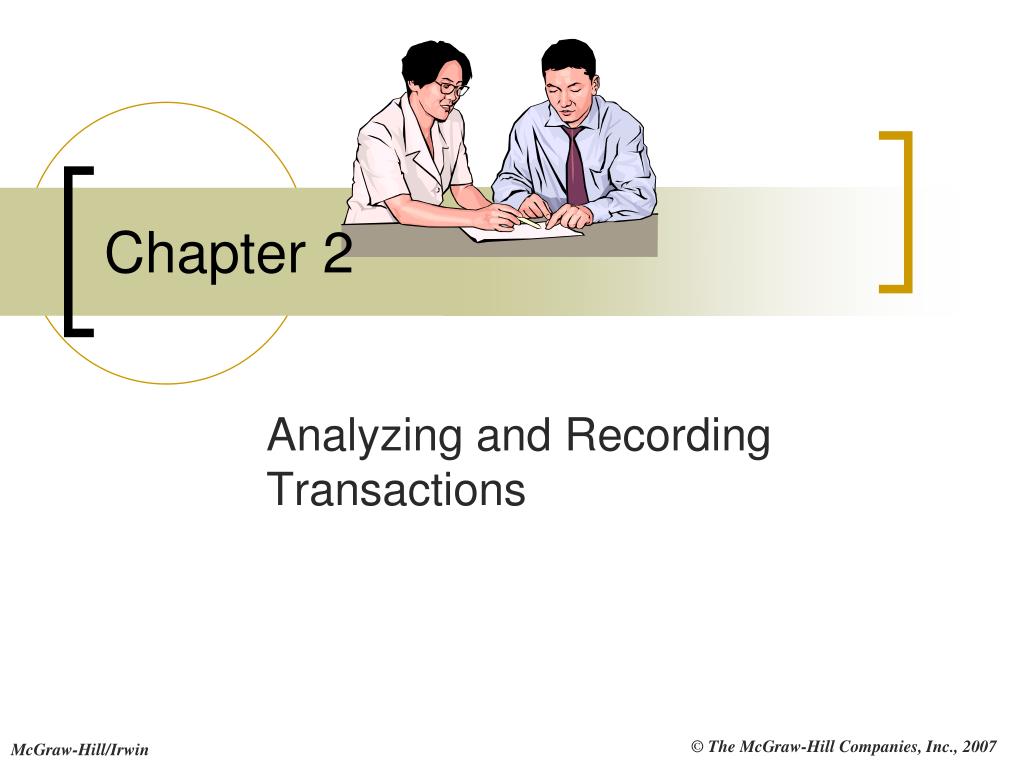 Chapter 2

Analyzing and Recording Transactions

McGraw-Hill/Irwin

© The McGraw-Hill Companies, Inc., 2007